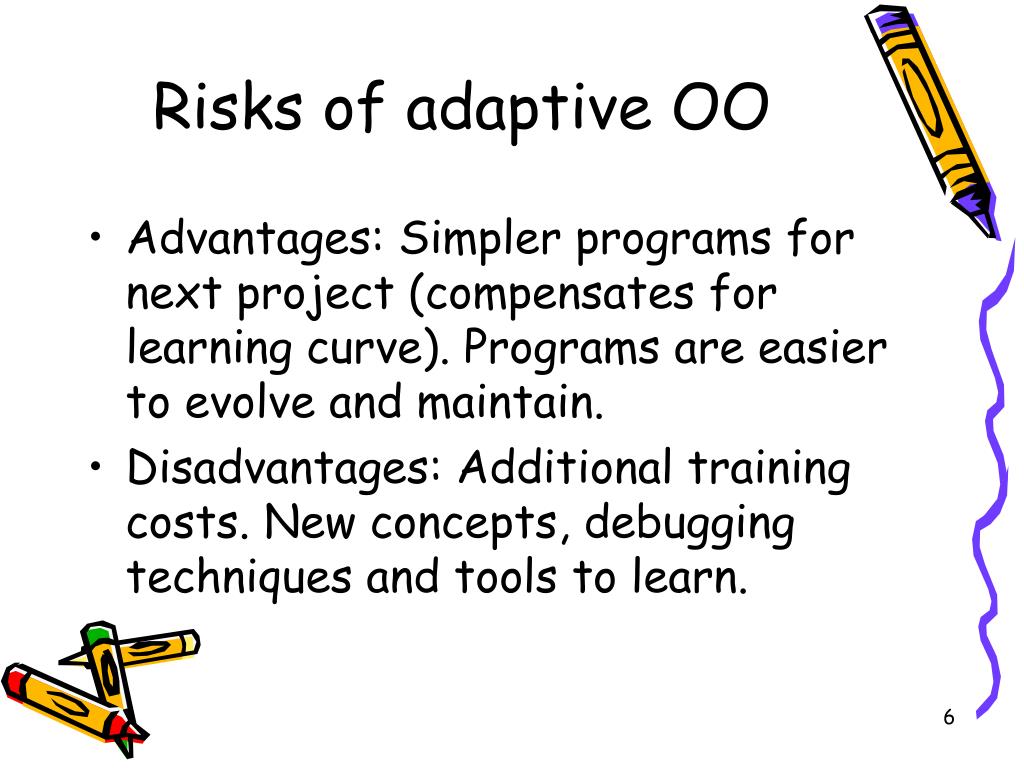 Risks of adaptive OO

• Advantages: Simpler programs for next project (compensates for learning curve). Programs are easier to evolve and maintain.
• Disadvantages: Additional training costs. New concepts, debugging techniques and tools to learn.

6